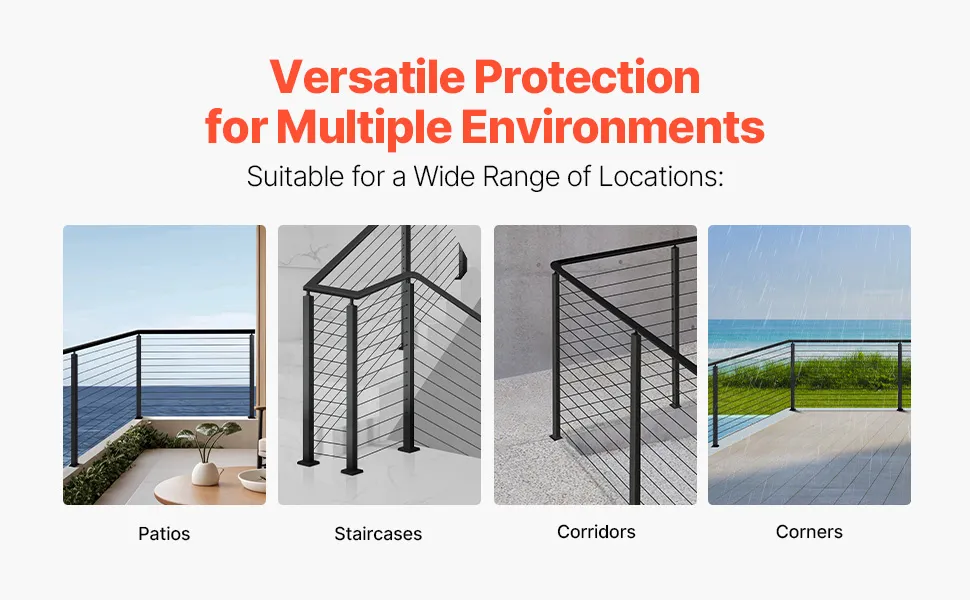 Versatile Protection for Multiple Environments

Suitable for a Wide Range of Locations:

Patios

Staircases

Corridors

Corners